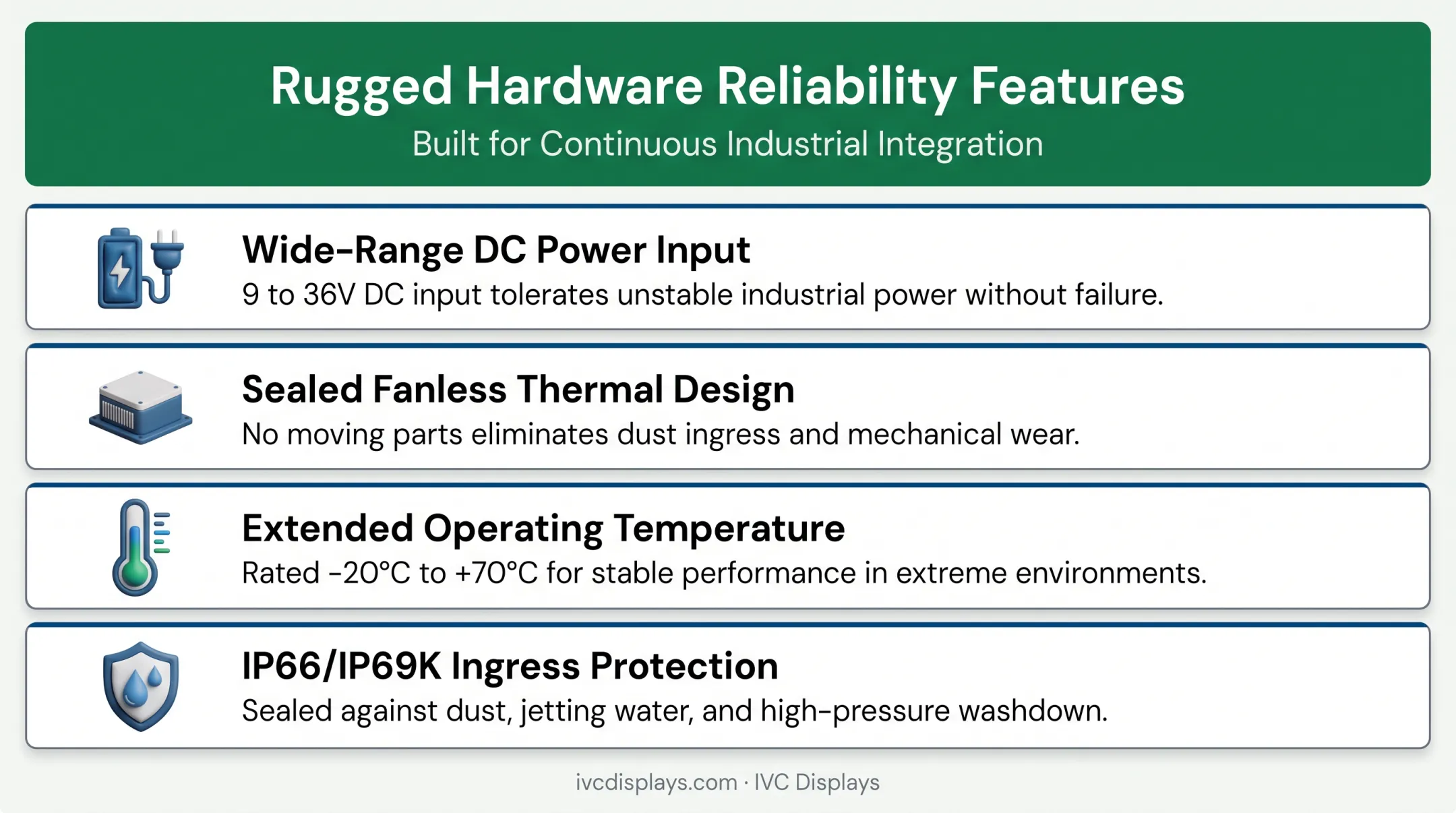 Rugged Hardware Reliability Features

Built for Continuous Industrial Integration

Wide-Range DC Power Input

9 to 36V DC input tolerates unstable industrial power without failure.

Sealed Fanless Thermal Design

No moving parts eliminates dust ingress and mechanical wear.

Extended Operating Temperature

Rated -20°C to +70°C for stable performance in extreme environments.

IP66/IP69K Ingress Protection

Sealed against dust, jetting water, and high-pressure washdown.

ivcdisplays.com · IVC Displays